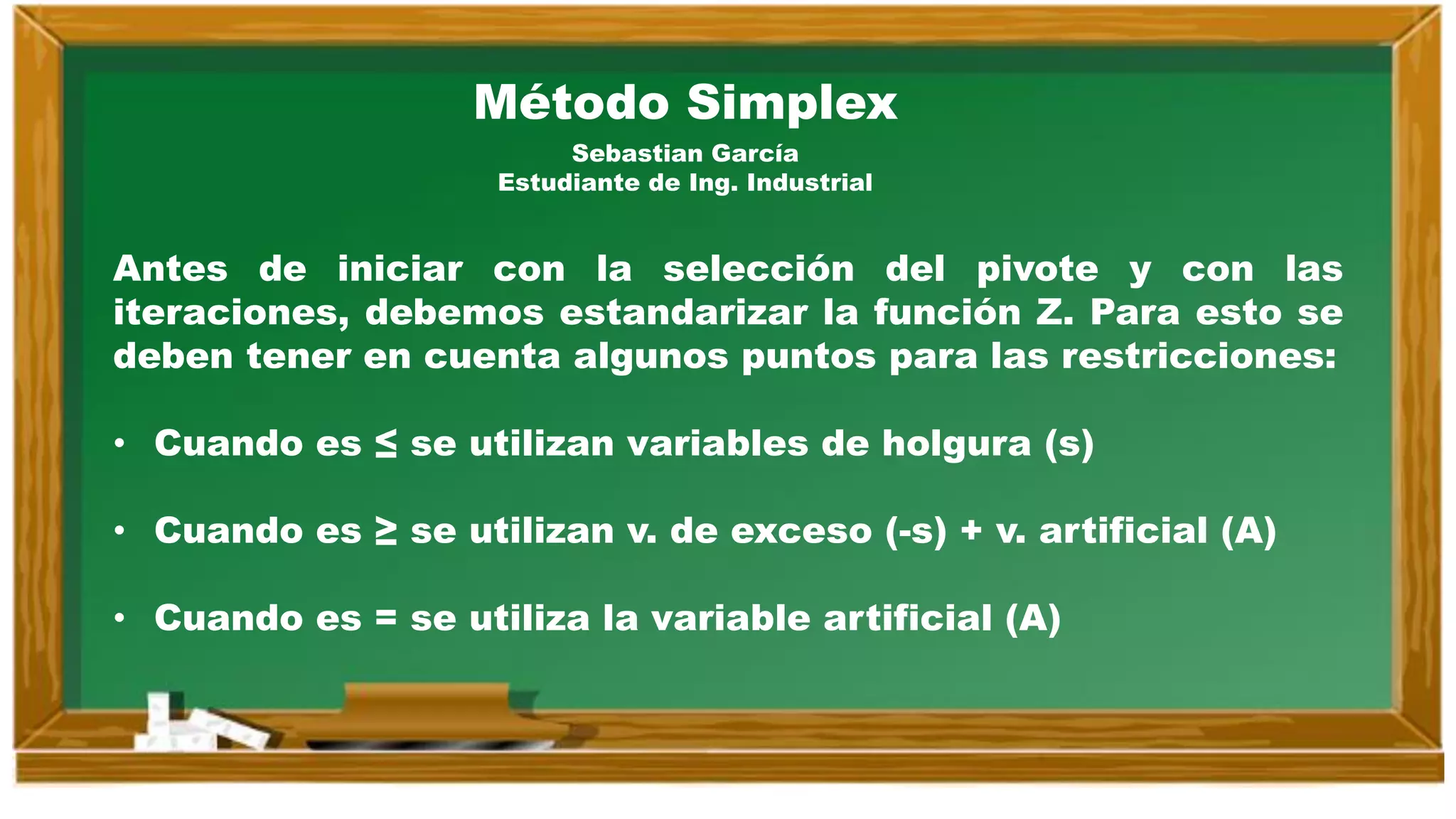 Método Simplex

Sebastian García
Estudiante de Ing. Industrial

Antes de iniciar con la selección del pivote y con las iteraciones, debemos estandarizar la función Z. Para esto se deben tener en cuenta algunos puntos para las restricciones:

• Cuando es $\leq$ se utilizan variables de holgura (s)

• Cuando es $\geq$ se utilizan v. de exceso (-s) + v. artificial (A)

• Cuando es = se utiliza la variable artificial (A)